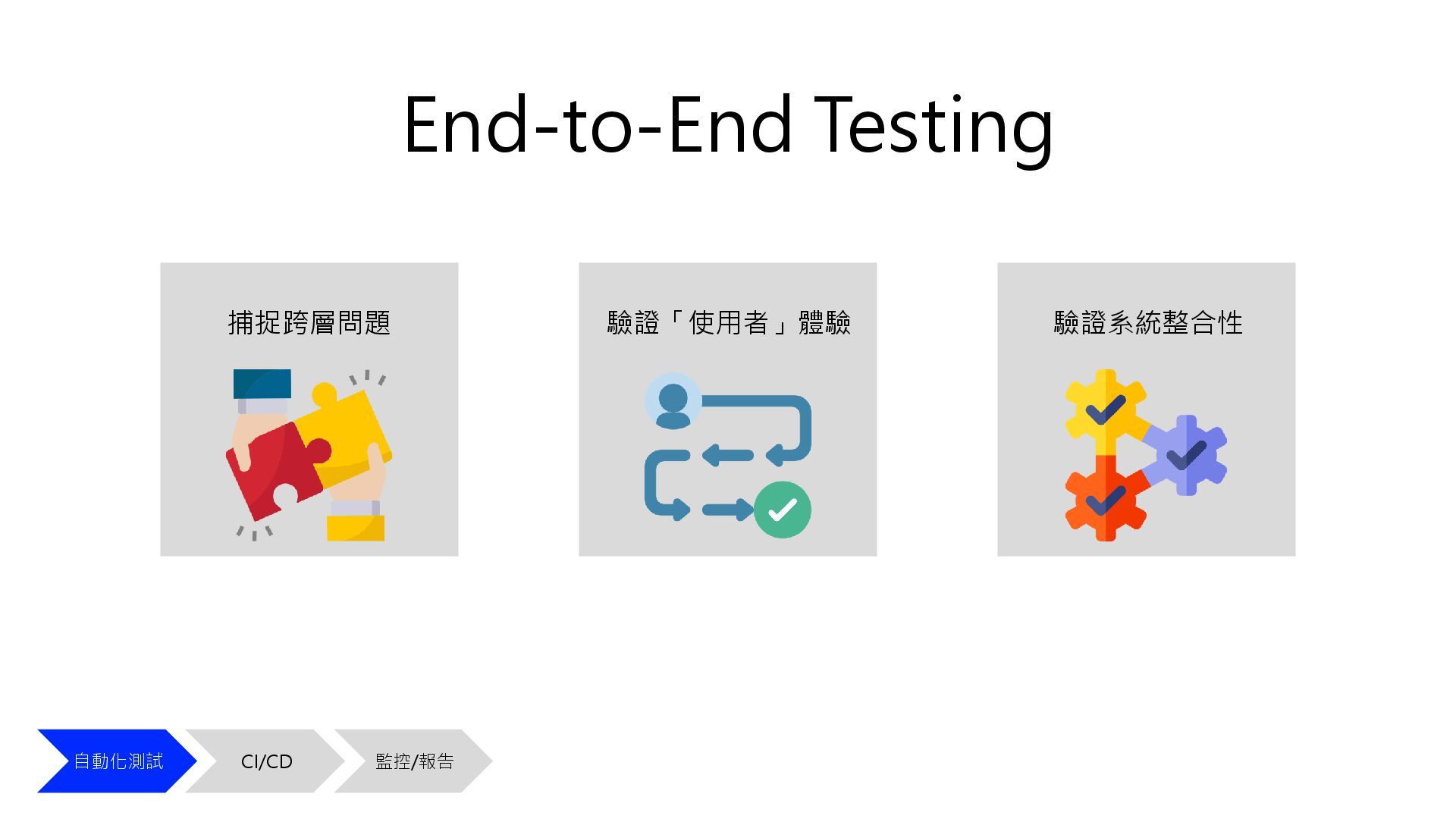 End-to-End Testing

捕捉跨層問題

驗證「使用者」體驗

驗證系統整合性

自動化測試

CI/CD

監控/報告